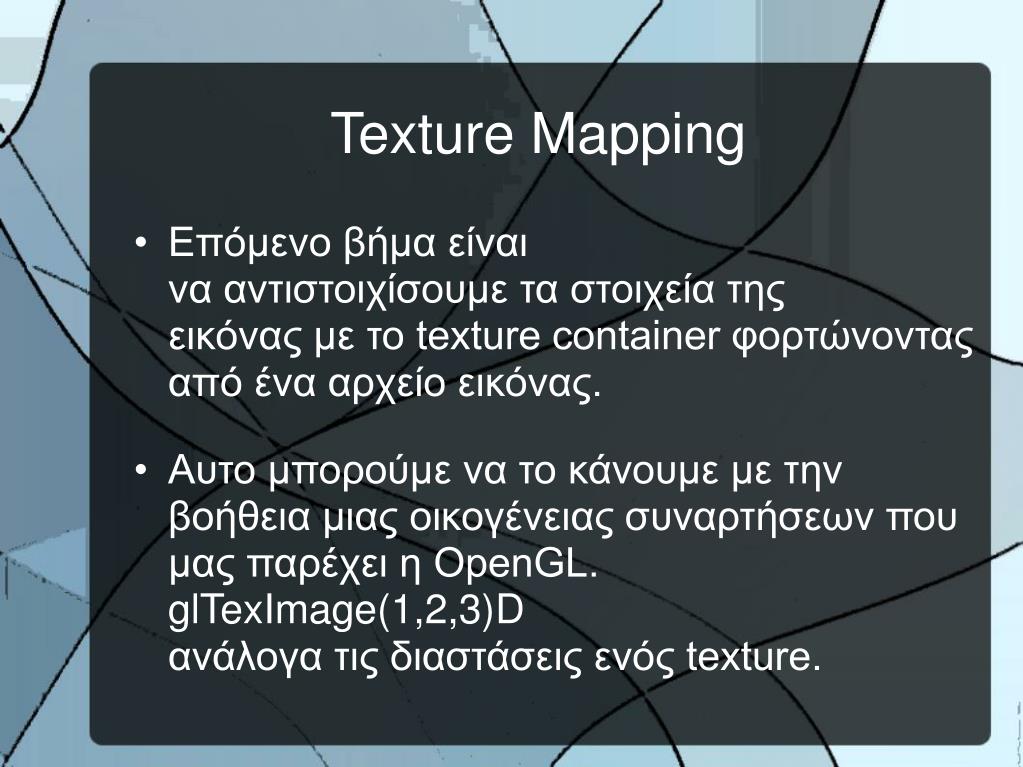 Texture Mapping

• Επόμενο βήμα είναι να αντιστοιχίσουμε τα στοιχεία της εικόνας με το texture container φορτώνοντας από ένα αρχείο εικόνας.

• Αυτο μπορούμε να το κάνουμε με την βοήθεια μιας οικογένειας συναρτήσεων που μας παρέχει η OpenGL.
glTexImage(1,2,3)D
ανάλογα τις διαστάσεις ενός texture.